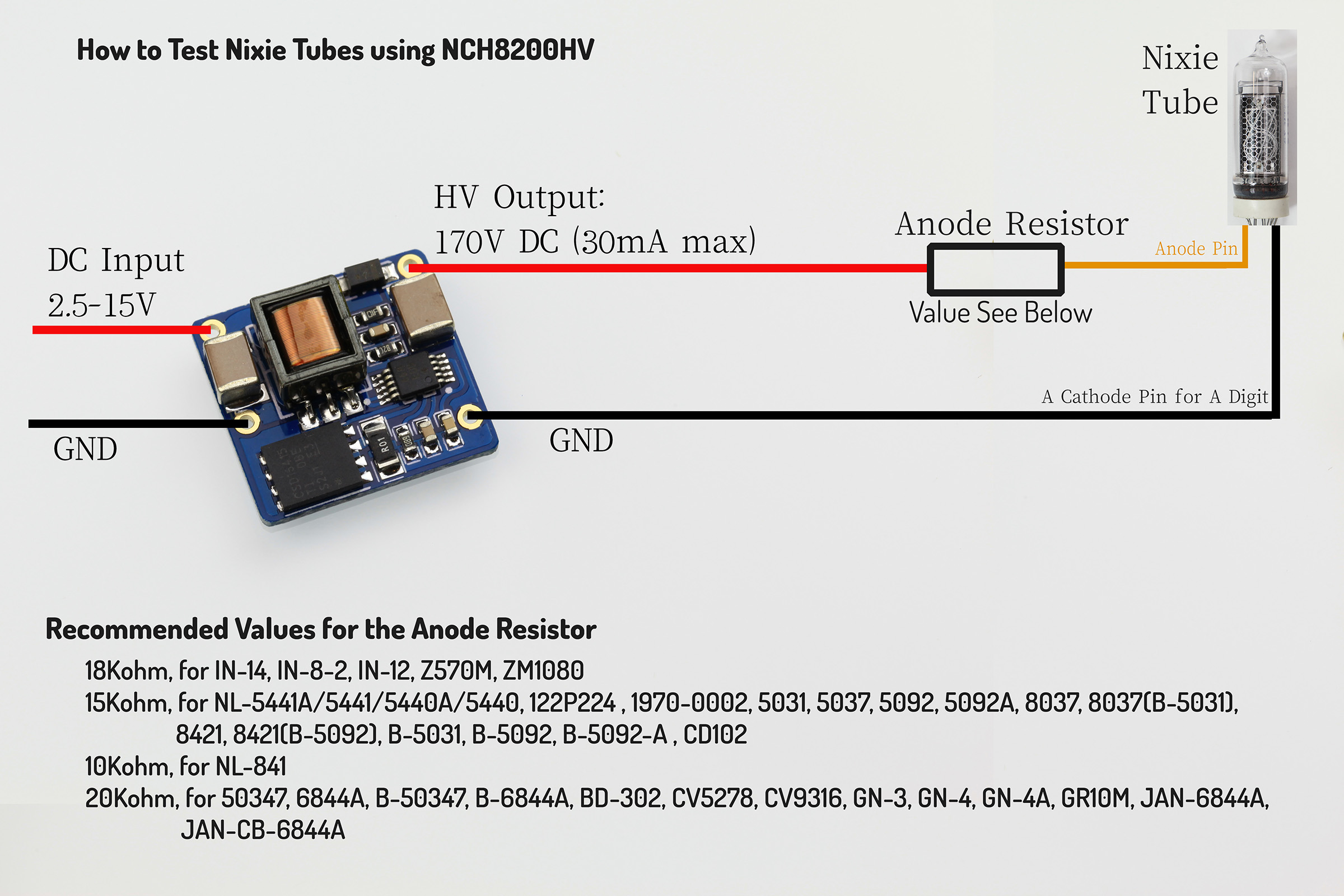 How to Test Nixie Tubes using NCH8200HV

Nixie Tube

HV Output:
170V DC (30mA max)

Anode Resistor

Anode Pin

DC Input
2.5-15V

Value See Below

A Cathode Pin for A Digit

GND

GND

R01

Recommended Values for the Anode Resistor

18Kohm, for IN-14, IN-8-2, IN-12, Z570M, ZM1080
15Kohm, for NL-5441A/5441/5440A/5440, 122P224 , 1970-0002, 5031, 5037, 5092, 5092A, 8037, 8037(B-5031), 8421, 8421(B-5092), B-5031, B-5092, B-5092-A , CD102
10Kohm, for NL-841
20Kohm, for 50347, 6844A, B-50347, B-6844A, BD-302, CV5278, CV9316, GN-3, GN-4, GN-4A, GR10M, JAN-6844A, JAN-CB-6844A